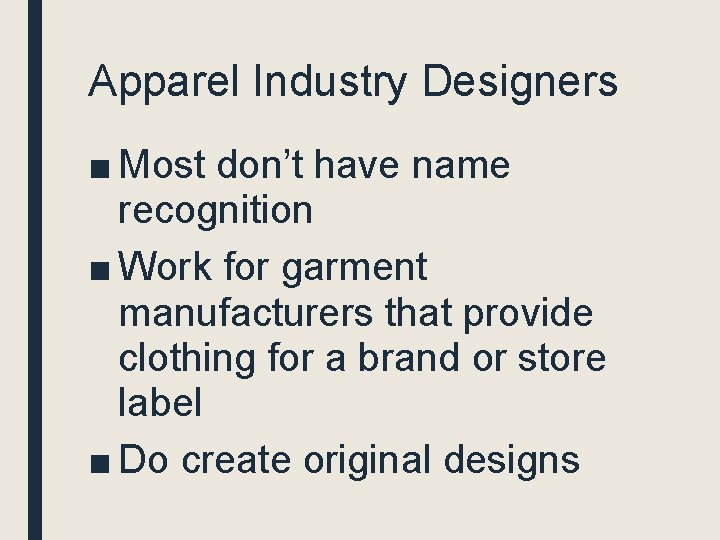 Apparel Industry Designers

■ Most don’t have name recognition

■ Work for garment manufacturers that provide clothing for a brand or store label

■ Do create original designs